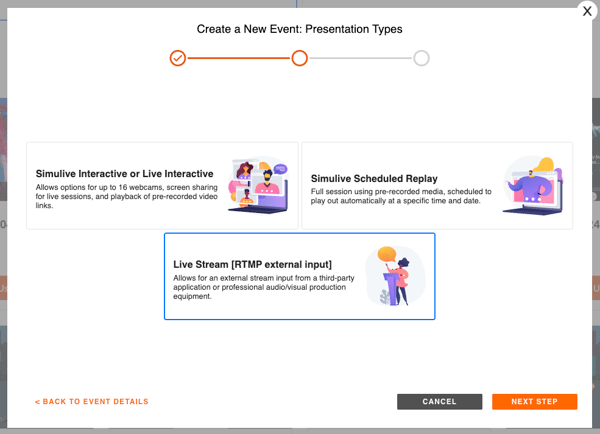 X

Create a New Event: Presentation Types

Simulive Interactive or Live Interactive
Allows options for up to 16 webcams, screen sharing for live sessions, and playback of pre-recorded video links.

Simulive Scheduled Replay
Full session using pre-recorded media, scheduled to play out automatically at a specific time and date.

Live Stream [RTMP external input]
Allows for an external stream input from a third-party application or professional audio/visual production equipment.

< BACK TO EVENT DETAILS

CANCEL

NEXT STEP